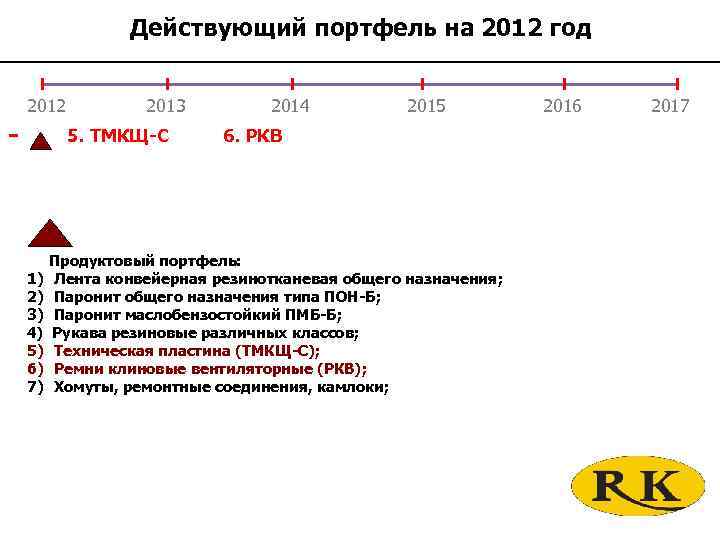 Действующий портфель на 2012 год

2012 2013 2014 2015 2016 2017

- 5. ТМКЩ-С 6. РКВ

Продуктовый портфель:
1) Лента конвейерная резинотканевая общего назначения;
2) Паронит общего назначения типа ПОН-Б;
3) Паронит маслобензостойкий ПМБ-Б;
4) Рукава резиновые различных классов;
5) Техническая пластина (ТМКЩ-С);
6) Ремни клиновые вентиляторные (РКВ);
7) Хомуты, ремонтные соединения, камлоки;

RK